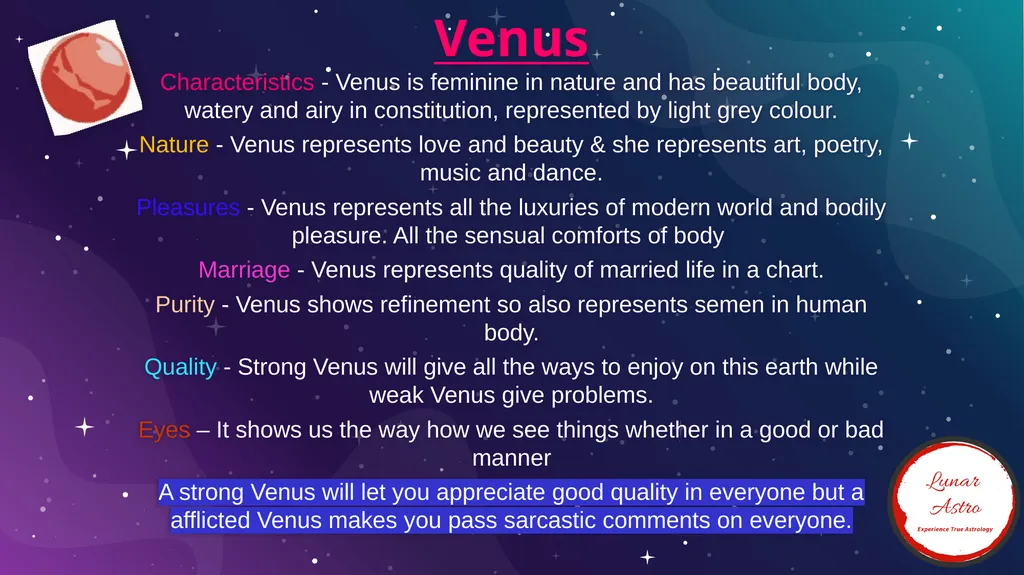 Venus

Characteristics - Venus is feminine in nature and has beautiful body, watery and airy in constitution, represented by light grey colour.

Nature - Venus represents love and beauty & she represents art, poetry, music and dance.

Pleasures - Venus represents all the luxuries of modern world and bodily pleasure. All the sensual comforts of body

Marriage - Venus represents quality of married life in a chart.

Purity - Venus shows refinement so also represents semen in human body.

Quality - Strong Venus will give all the ways to enjoy on this earth while weak Venus give problems.

Eyes – It shows us the way how we see things whether in a good or bad manner

A strong Venus will let you appreciate good quality in everyone but a afflicted Venus makes you pass sarcastic comments on everyone.

Lunar Astro
Experience True Astrology